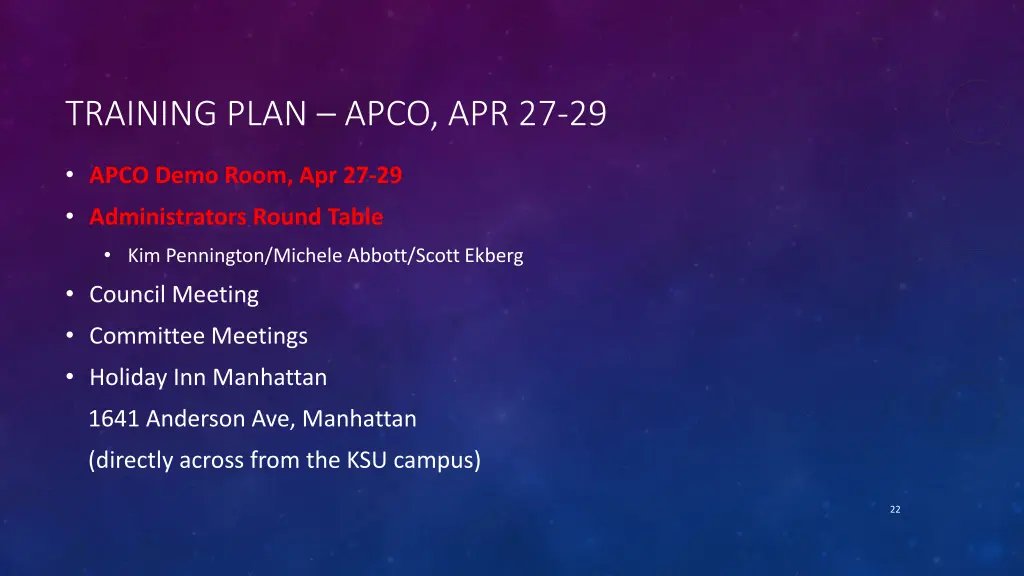 TRAINING PLAN – APCO, APR 27-29

• APCO Demo Room, Apr 27-29
• Administrators Round Table
  • Kim Pennington/Michele Abbott/Scott Ekberg
• Council Meeting
• Committee Meetings
• Holiday Inn Manhattan
1641 Anderson Ave, Manhattan
(directly across from the KSU campus)

22